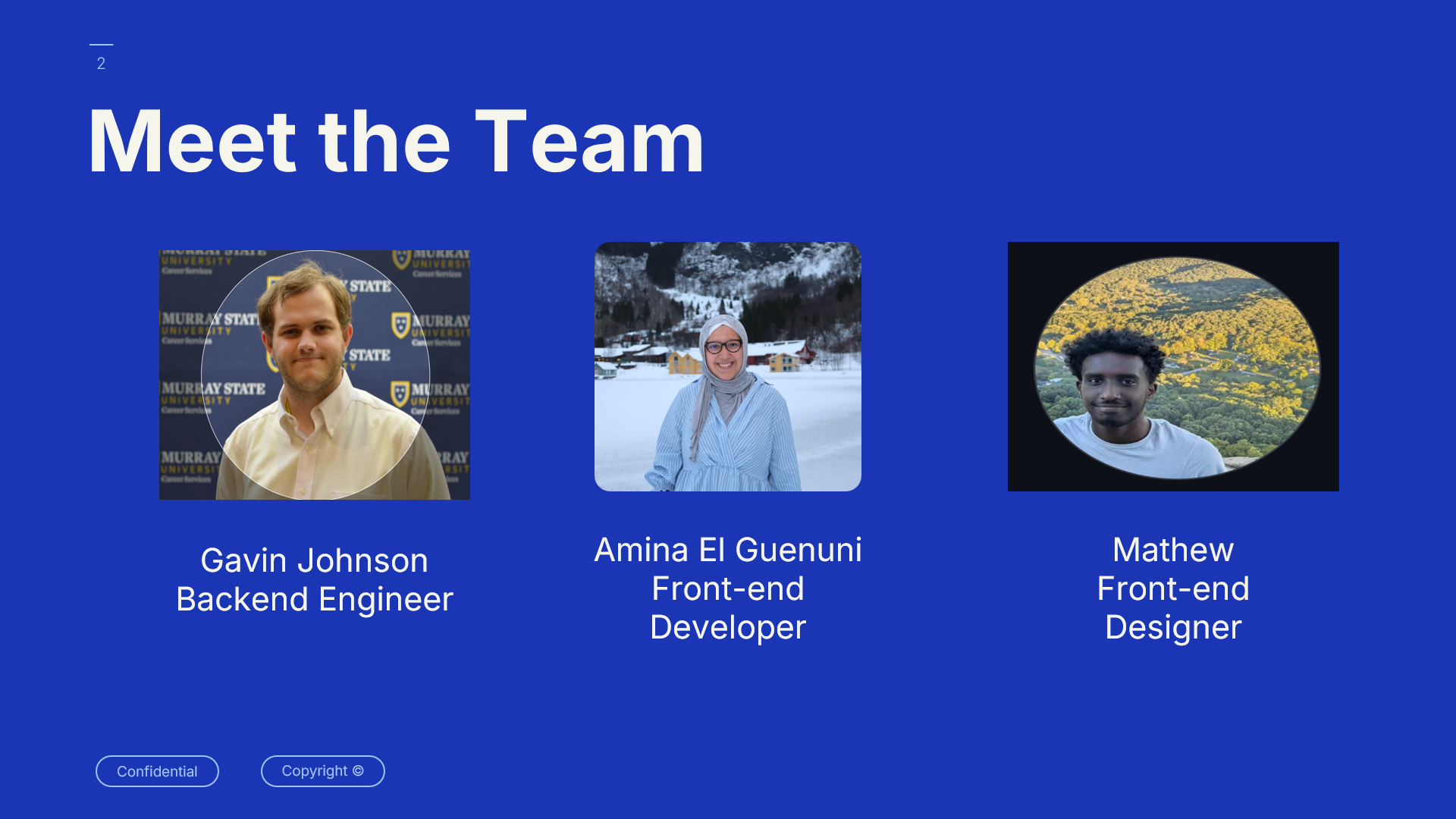 2

Meet the Team

MURRAY STATE UNIVERSITY Career Services

Gavin Johnson
Backend Engineer

Amina El Guenuni
Front-end Developer

Mathew
Front-end Designer

Confidential

Copyright ©